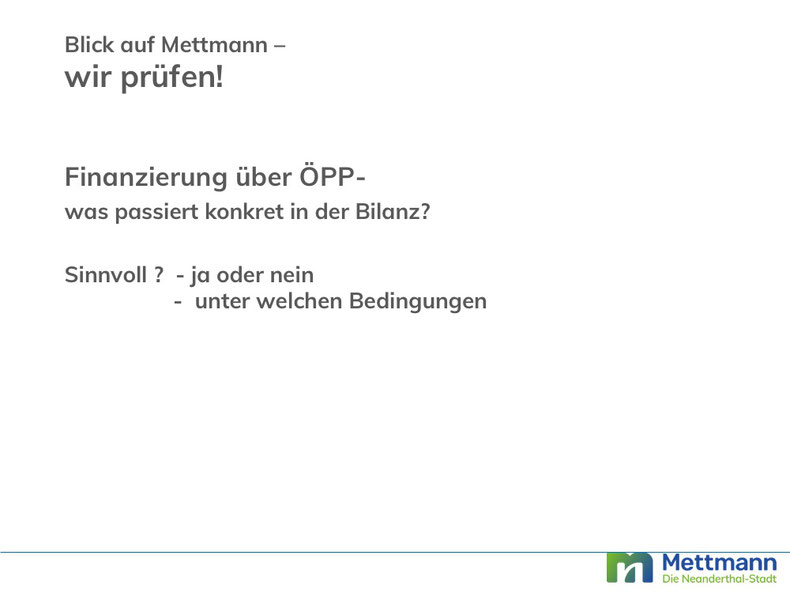 Blick auf Mettmann –
wir prüfen!

Finanzierung über ÖPP-
was passiert konkret in der Bilanz?

Sinnvoll ? - ja oder nein
- unter welchen Bedingungen

Mettmann
Die Neanderthal-Stadt